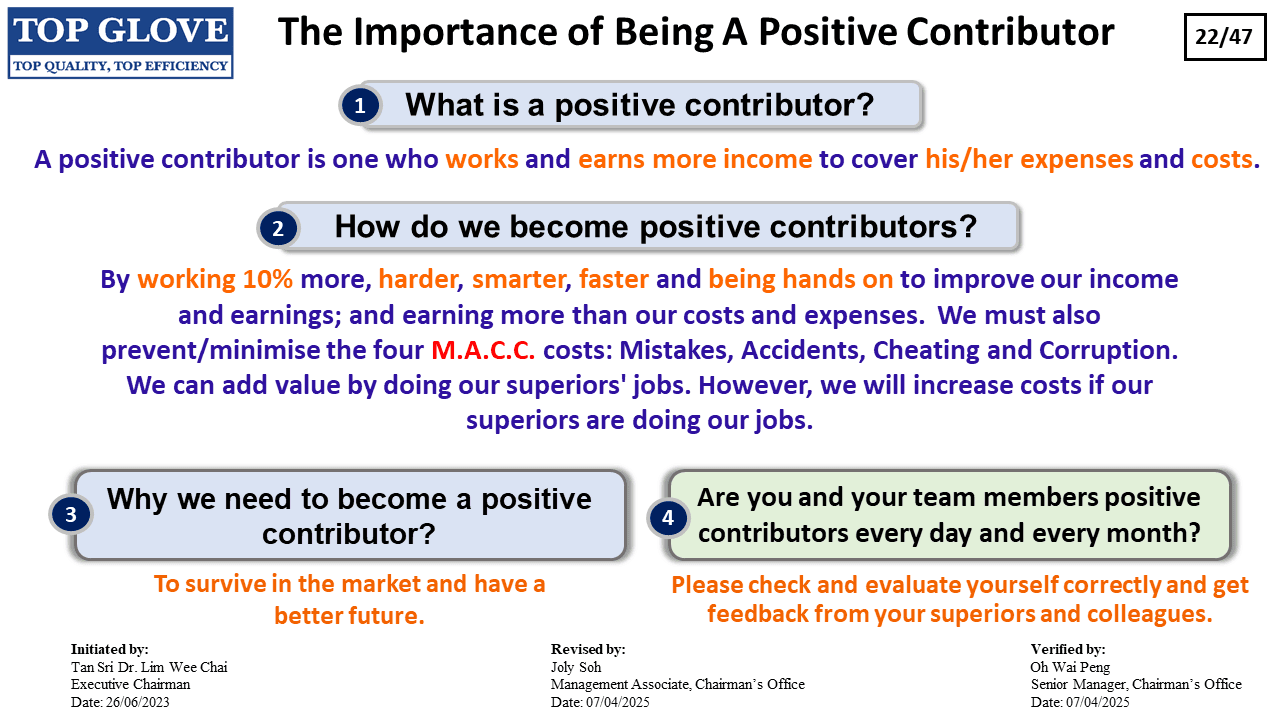 TOP GLOVE
TOP QUALITY, TOP EFFICIENCY

The Importance of Being A Positive Contributor

22/47

1 What is a positive contributor?

A positive contributor is one who works and earns more income to cover his/her expenses and costs.

2 How do we become positive contributors?

By working 10% more, harder, smarter, faster and being hands on to improve our income and earnings; and earning more than our costs and expenses. We must also prevent/minimise the four M.A.C.C. costs: Mistakes, Accidents, Cheating and Corruption. We can add value by doing our superiors' jobs. However, we will increase costs if our superiors are doing our jobs.

3 Why we need to become a positive contributor?

To survive in the market and have a better future.

4 Are you and your team members positive contributors every day and every month?

Please check and evaluate yourself correctly and get feedback from your superiors and colleagues.

Initiated by:
Tan Sri Dr. Lim Wee Chai
Executive Chairman
Date: 26/06/2023

Revised by:
Joly Soh
Management Associate, Chairman's Office
Date: 07/04/2025

Verified by:
Oh Wai Peng
Senior Manager, Chairman's Office
Date: 07/04/2025